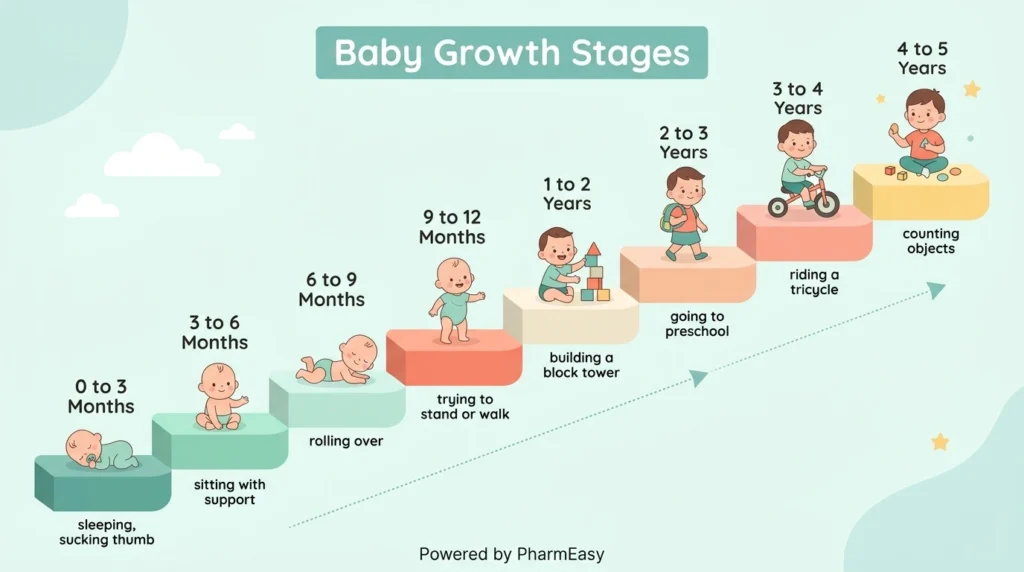 Baby Growth Stages

0 to 3 Months
sleeping, sucking thumb

3 to 6 Months
sitting with support

6 to 9 Months
rolling over

9 to 12 Months
trying to stand or walk

1 to 2 Years
building a block tower

2 to 3 Years
going to preschool

3 to 4 Years
riding a tricycle

4 to 5 Years
counting objects

Powered by PharmEasy